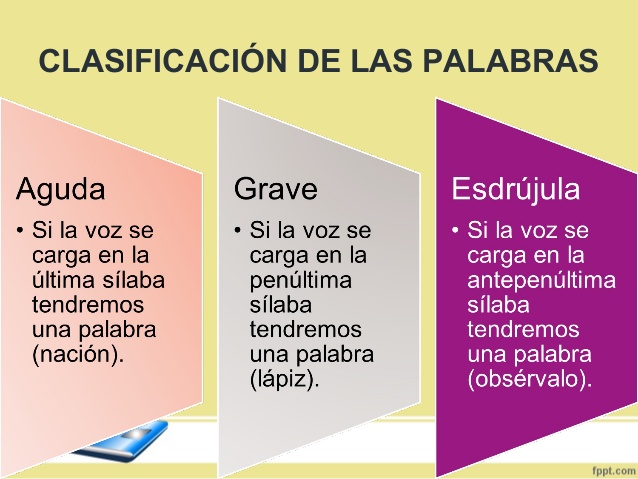 CLASIFICACIÓN DE LAS PALABRAS

Aguda

• Si la voz se carga en la última sílaba tendremos una palabra (nación).

Grave

• Si la voz se carga en la penúltima sílaba tendremos una palabra (lápiz).

Esdrújula

• Si la voz se carga en la antepenúltima sílaba tendremos una palabra (obsérvalo).

fppt.com